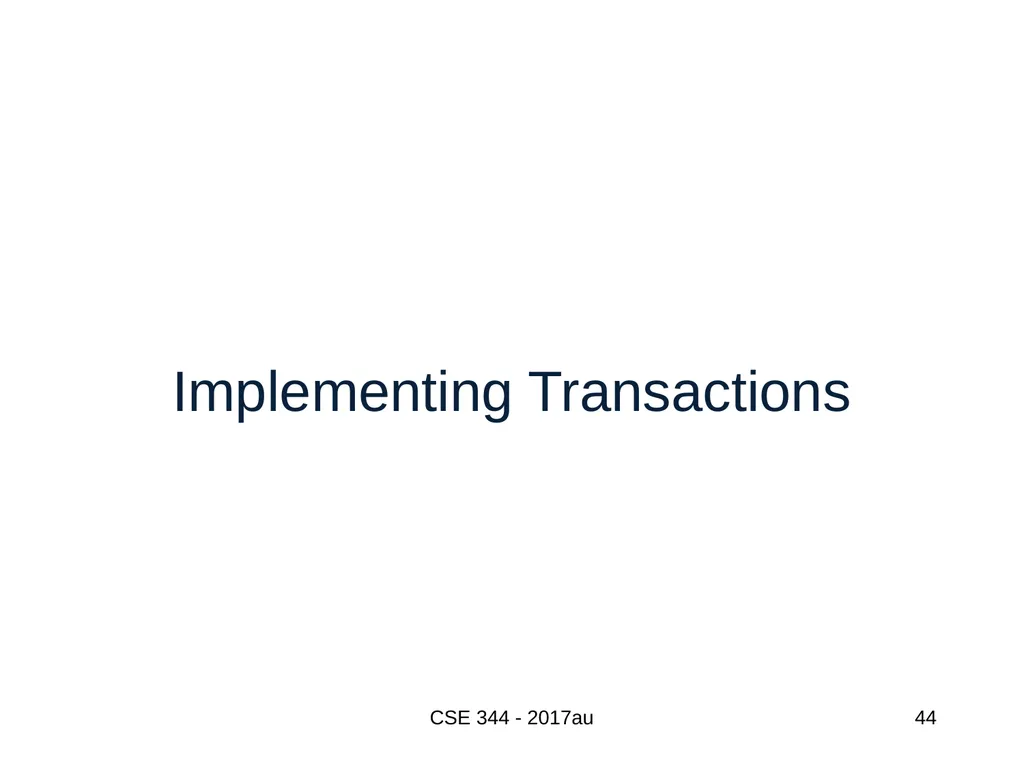 Implementing Transactions

CSE 344 - 2017au

44